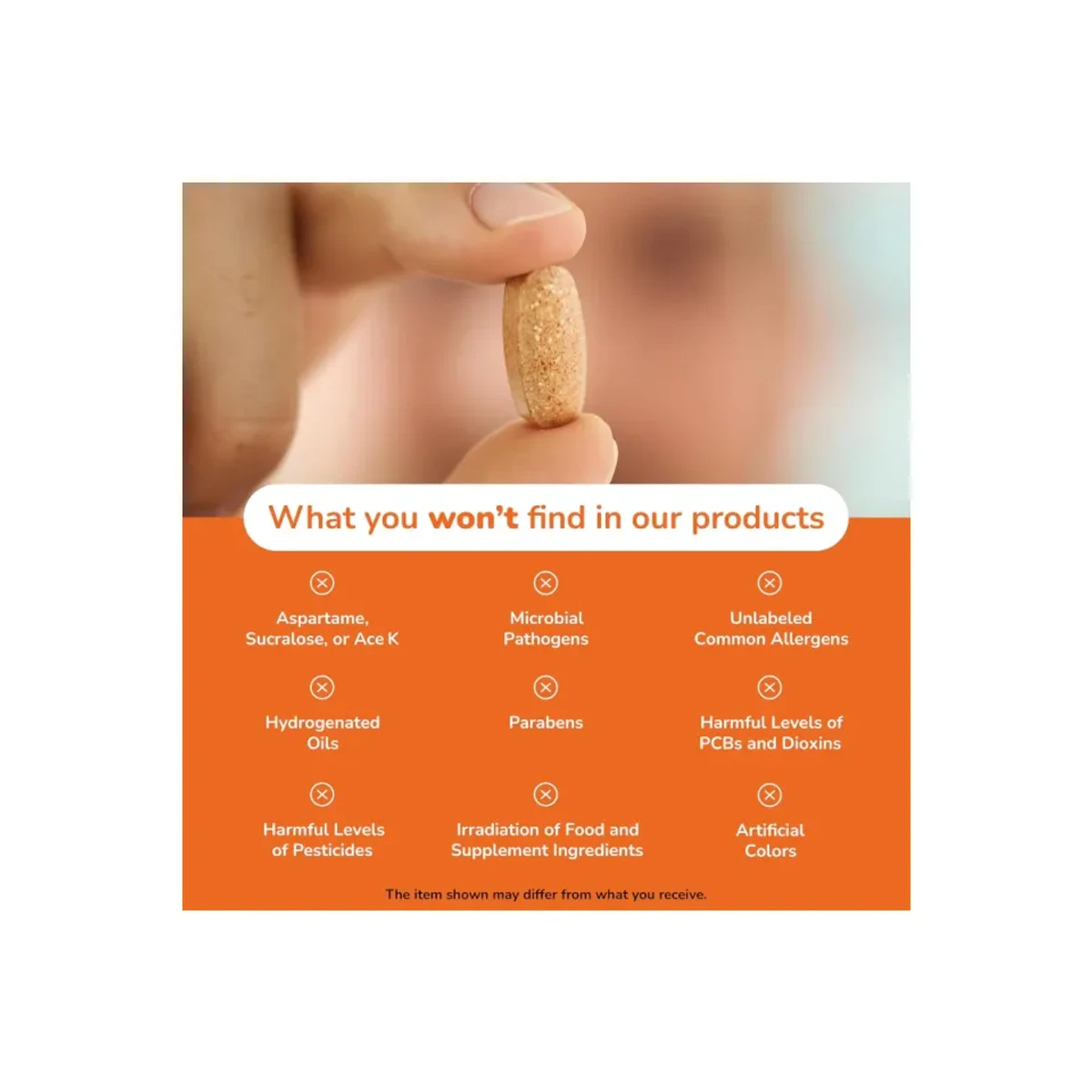 What you won't find in our products

Aspartame, Sucralose, or Ace K

Microbial Pathogens

Unlabeled Common Allergens

Hydrogenated Oils

Parabens

Harmful Levels of PCBs and Dioxins

Harmful Levels of Pesticides

Irradiation of Food and Supplement Ingredients

Artificial Colors

The item shown may differ from what you receive.